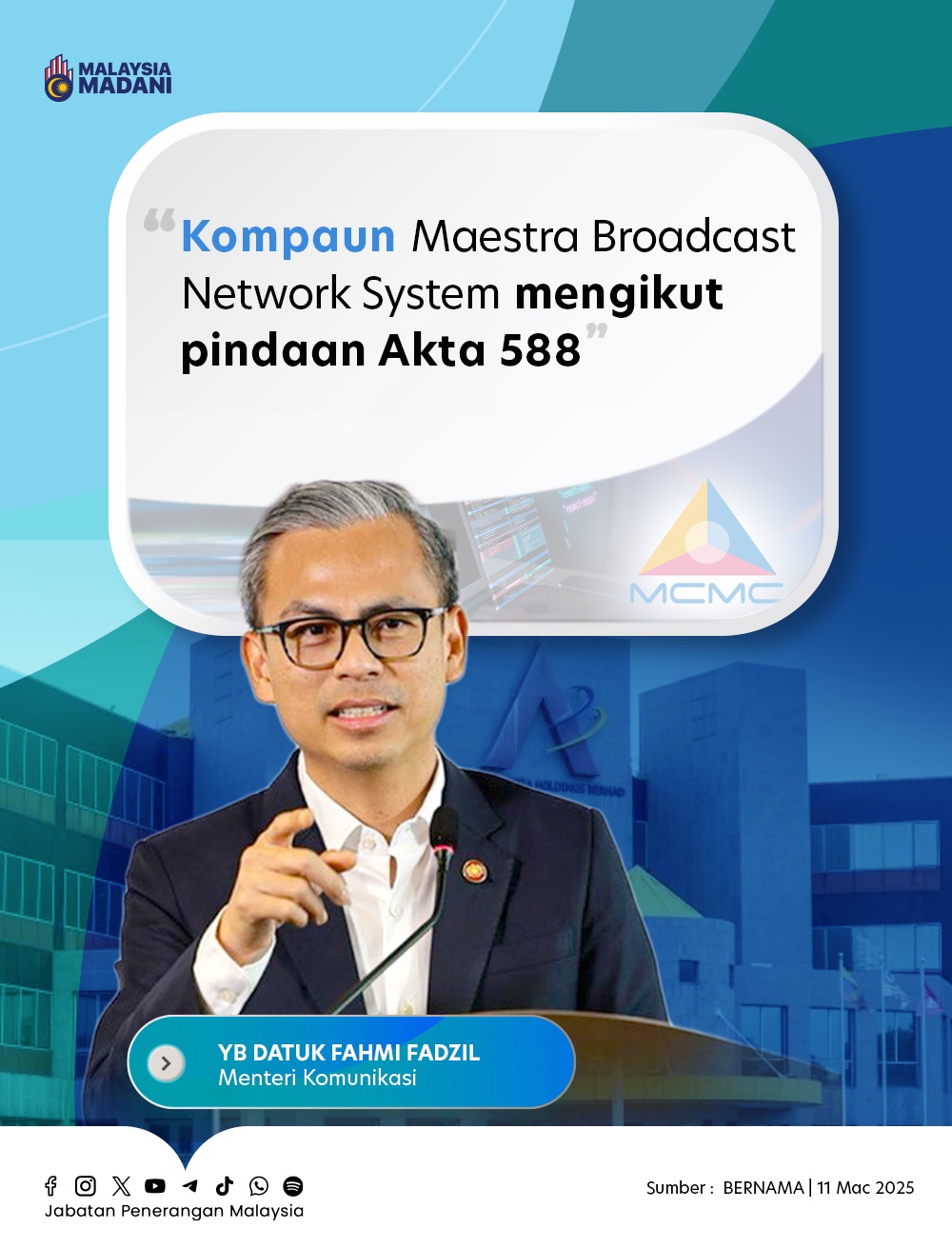 MALAYSIA MADANI

“Kompaun Maestra Broadcast Network System mengikut pindaan Akta 588”

MCMC

YB DATUK FAHMI FADZIL
Menteri Komunikasi

Jabatan Penerangan Malaysia

Sumber : BERNAMA | 11 Mac 2025